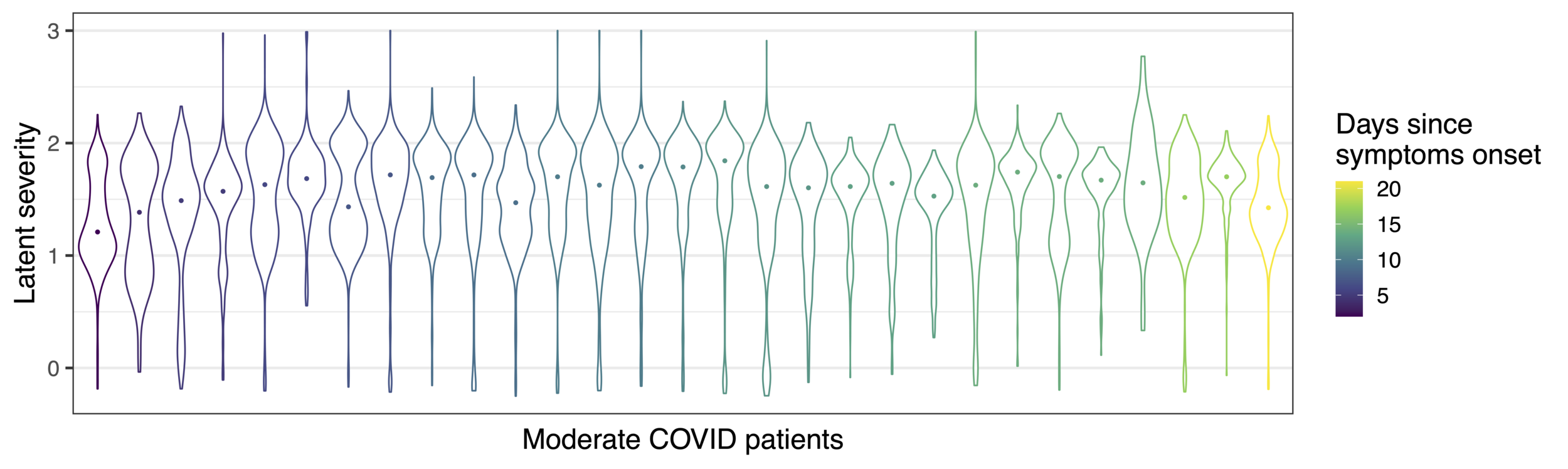 Latent severity

3
2
1
0

Moderate COVID patients

Days since symptoms onset

20
15
10
5